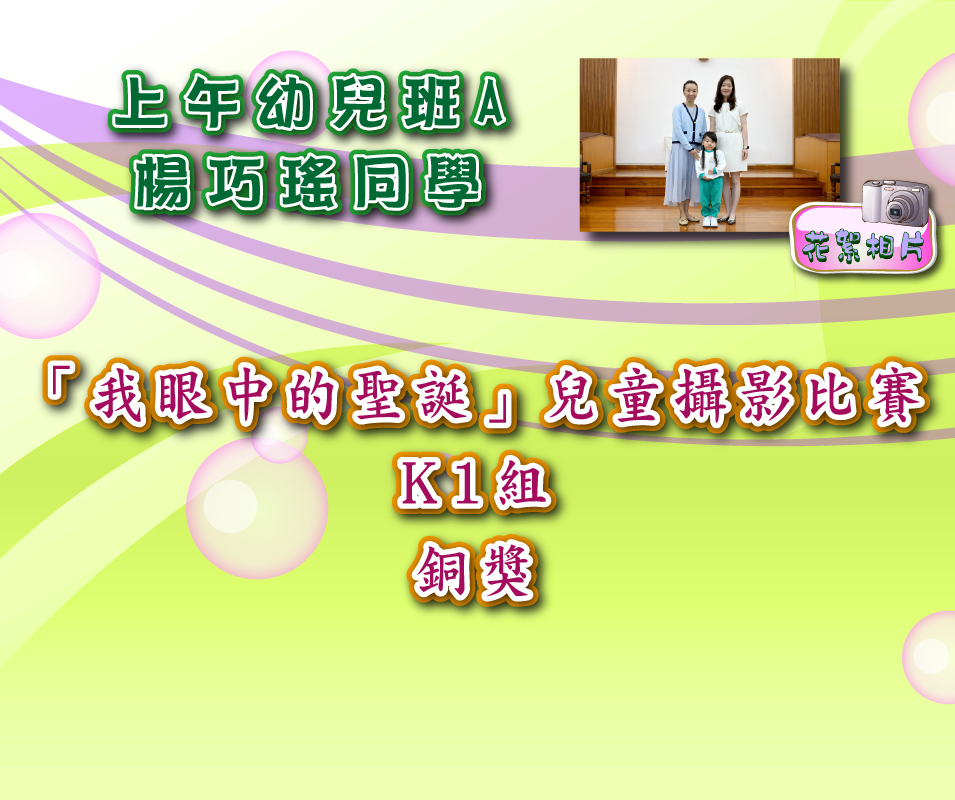 上午幼兒班A
楊巧瑤同學

花絮相片

「我眼中的聖誕」兒童攝影比賽
K1組
銅獎